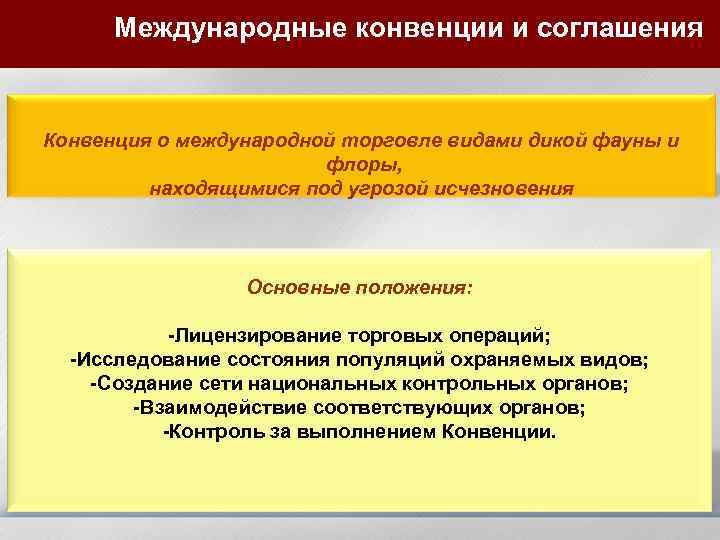 Международные конвенции и соглашения

Конвенция о международной торговле видами дикой фауны и флоры, находящимися под угрозой исчезновения

Основные положения:

-Лицензирование торговых операций;
-Исследование состояния популяций охраняемых видов;
-Создание сети национальных контрольных органов;
-Взаимодействие соответствующих органов;
-Контроль за выполнением Конвенции.